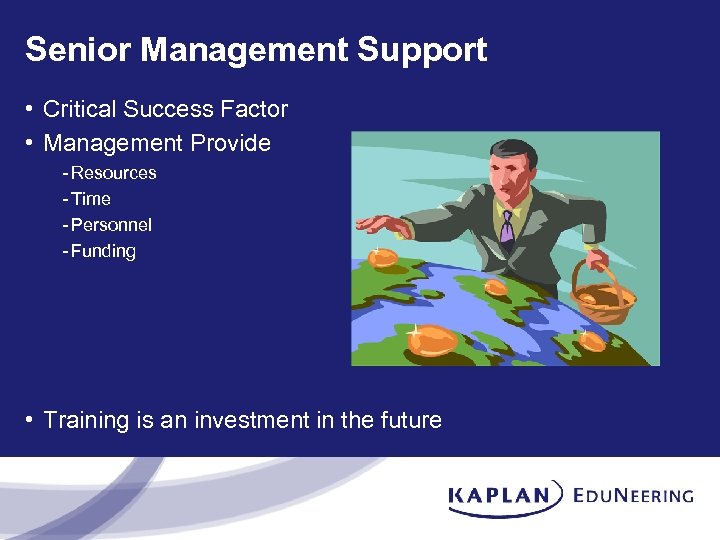 Senior Management Support

• Critical Success Factor
• Management Provide
- Resources
- Time
- Personnel
- Funding

• Training is an investment in the future

KAPLAN EDUNEERING